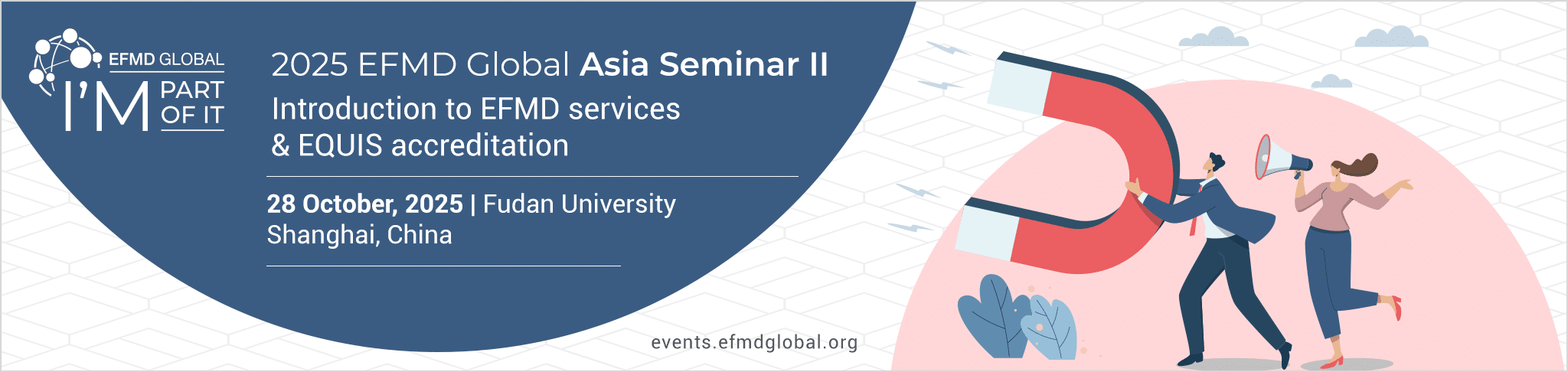 EFMD GLOBAL
I'M PART OF IT

2025 EFMD Global Asia Seminar II
Introduction to EFMD services & EQUIS accreditation

28 October, 2025 | Fudan University
Shanghai, China

events.efmdglobal.org